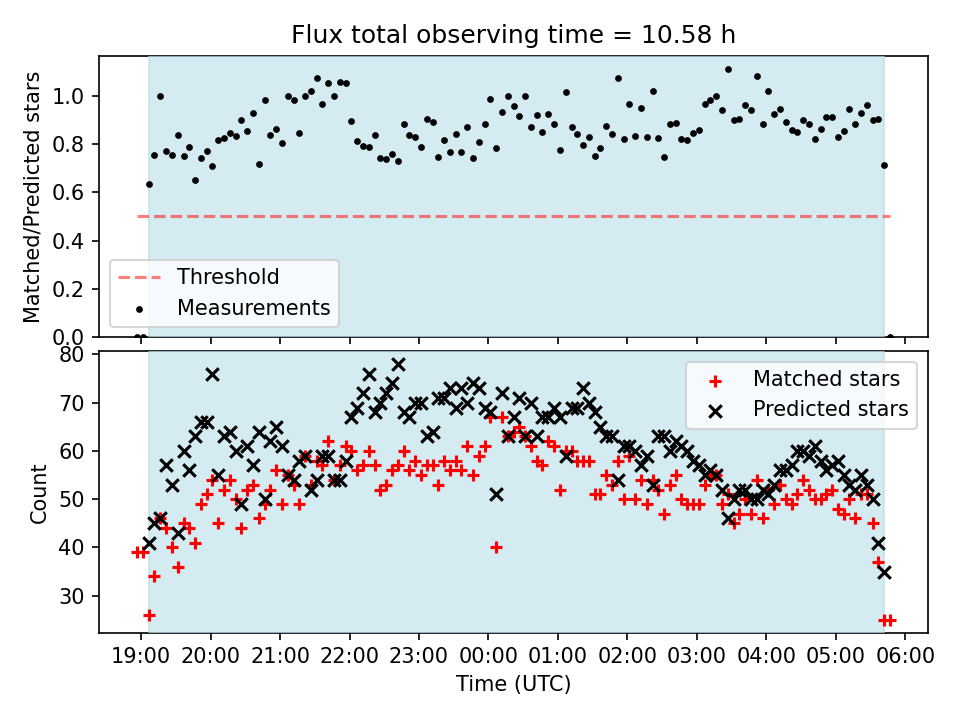 Flux total observing time = 10.58 h

Matched/Predicted stars

1.0
0.8
0.6
0.4
0.2
0.0

Threshold
Measurements

Count

80
70
60
50
40
30

Matched stars
Predicted stars

19:00 20:00 21:00 22:00 23:00 00:00 01:00 02:00 03:00 04:00 05:00 06:00

Time (UTC)